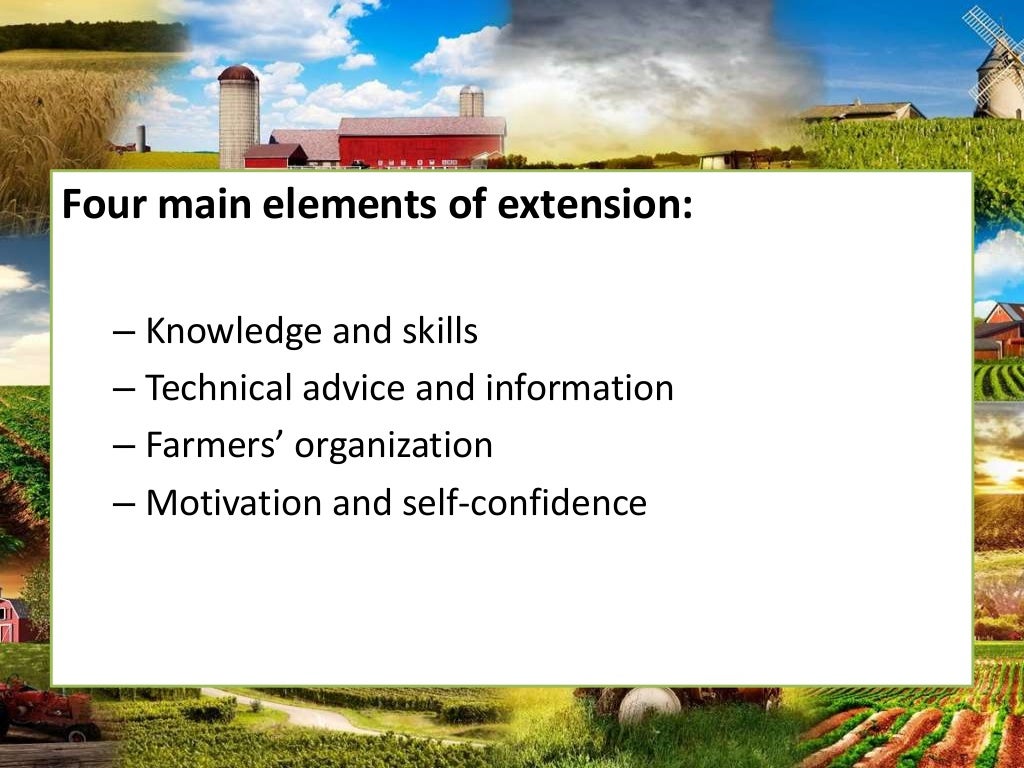 Four main elements of extension:

– Knowledge and skills
– Technical advice and information
– Farmers’ organization
– Motivation and self-confidence